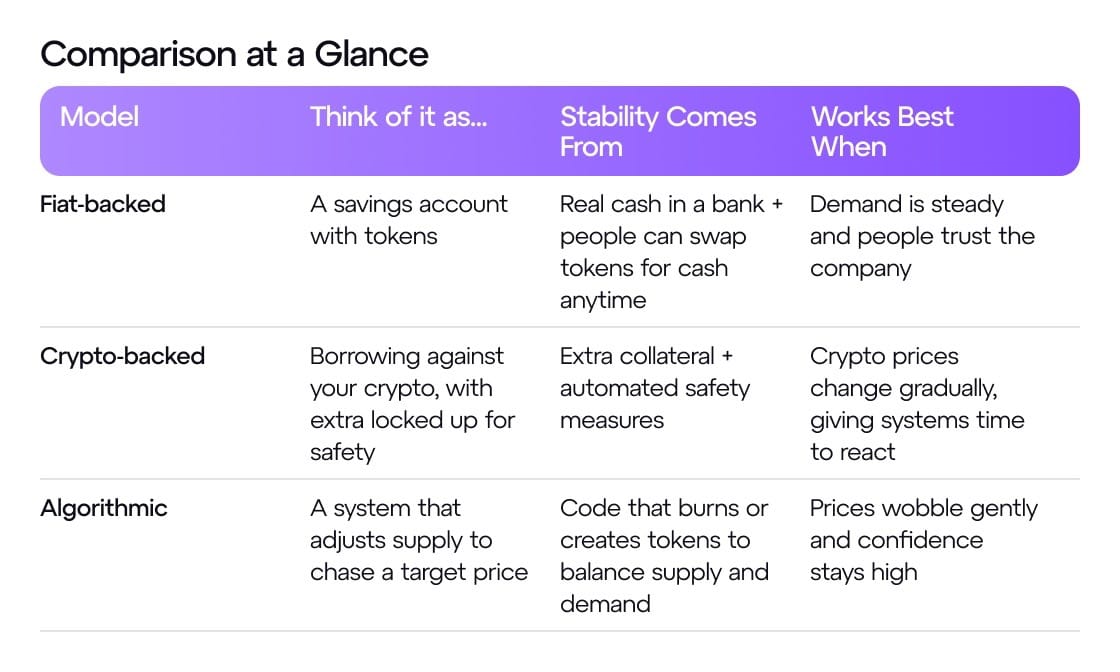 Comparison at a Glance

| Model | Think of it as... | Stability Comes From | Works Best When |
|---|---|---|---|
| Fiat-backed | A savings account with tokens | Real cash in a bank + people can swap tokens for cash anytime | Demand is steady and people trust the company |
| Crypto-backed | Borrowing against your crypto, with extra locked up for safety | Extra collateral + automated safety measures | Crypto prices change gradually, giving systems time to react |
| Algorithmic | A system that adjusts supply to chase a target price | Code that burns or creates tokens to balance supply and demand | Prices wobble gently and confidence stays high |